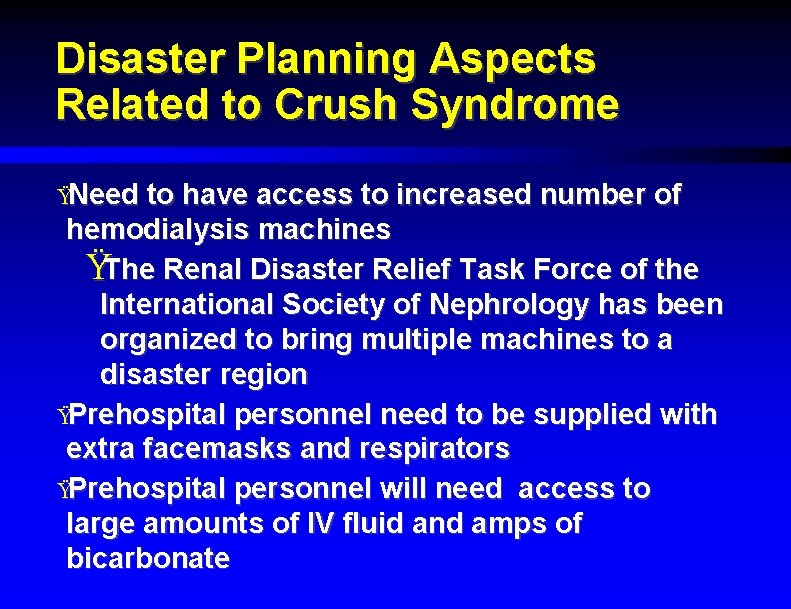 Disaster Planning Aspects Related to Crush Syndrome

ŸNeed to have access to increased number of hemodialysis machines

ŸThe Renal Disaster Relief Task Force of the International Society of Nephrology has been organized to bring multiple machines to a disaster region

ŸPrehospital personnel need to be supplied with extra facemasks and respirators

ŸPrehospital personnel will need access to large amounts of IV fluid and amps of bicarbonate